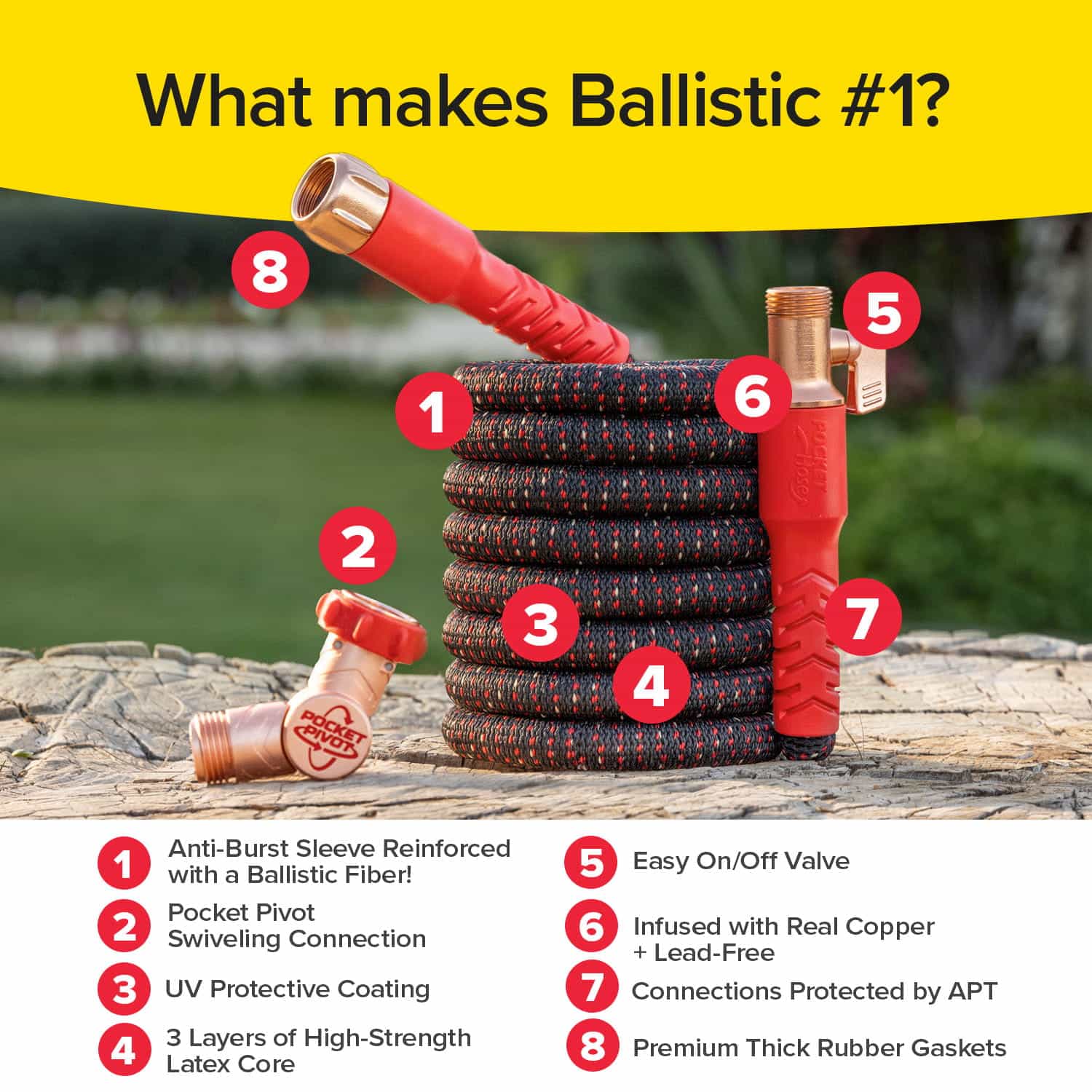 What makes Ballistic #1?

8

5

1

6

POCKET hose

2

3

7

4

POCKET PIVOT

1 Anti-Burst Sleeve Reinforced with a Ballistic Fiber!

2 Pocket Pivot Swiveling Connection

3 UV Protective Coating

4 3 Layers of High-Strength Latex Core

5 Easy On/Off Valve

6 Infused with Real Copper + Lead-Free

7 Connections Protected by APT

8 Premium Thick Rubber Gaskets